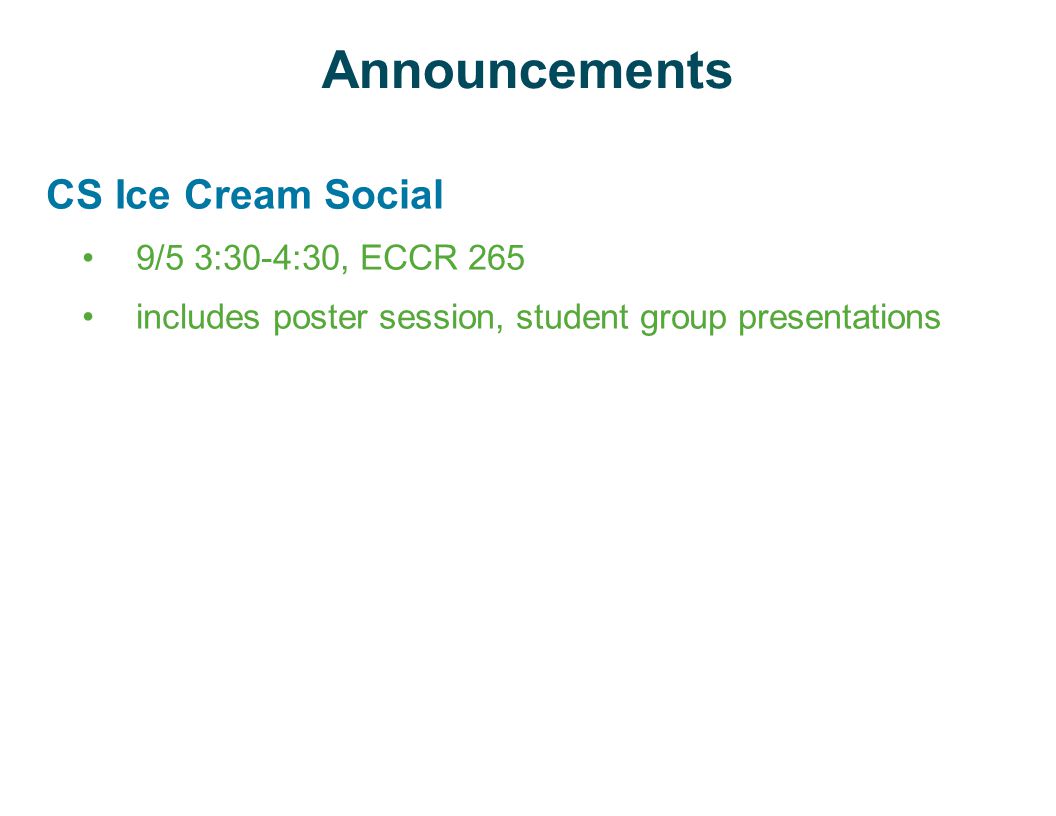 Announcements

CS Ice Cream Social

• 9/5 3:30-4:30, ECCR 265

• includes poster session, student group presentations